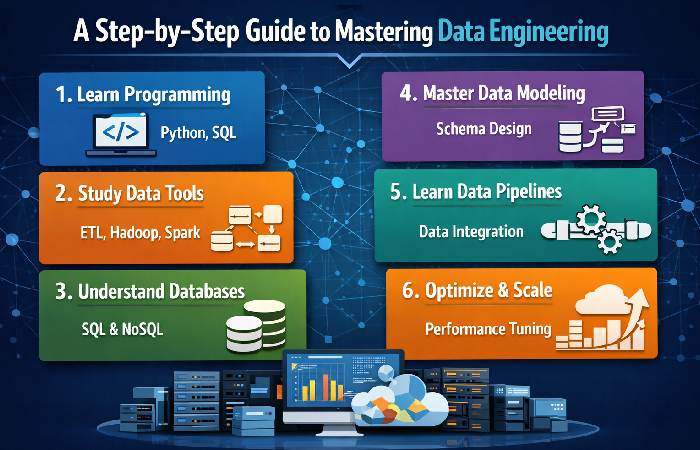 A Step-by-Step Guide to Mastering Data Engineering

1. Learn Programming

</>

Python, SQL

2. Study Data Tools

ETL, Hadoop, Spark

3. Understand Databases

SQL & NoSQL

4. Master Data Modeling

Schema Design

5. Learn Data Pipelines

Data Integration

6. Optimize & Scale

Performance Tuning